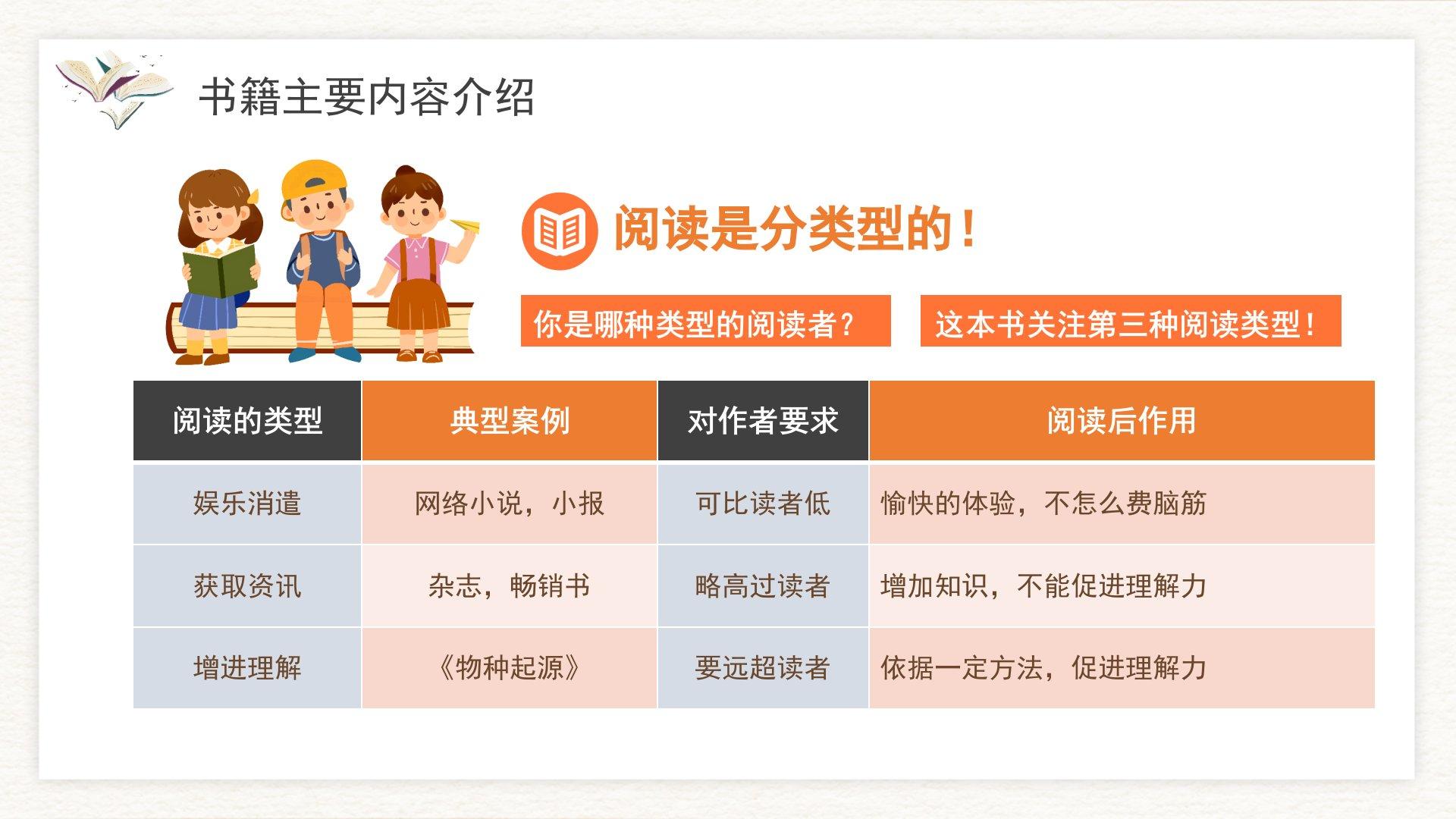 书籍主要内容介绍

阅读是分类型的！

你是哪种类型的阅读者？

这本书关注第三种阅读类型！

| 阅读的类型 | 典型案例 | 对作者要求 | 阅读后作用 |
|---|---|---|---|
| 娱乐消遣 | 网络小说，小报 | 可比读者低 | 愉快的体验，不怎么费脑筋 |
| 获取资讯 | 杂志，畅销书 | 略高过读者 | 增加知识，不能促进理解力 |
| 增进理解 | 《物种起源》 | 要远超读者 | 依据一定方法，促进理解力 |